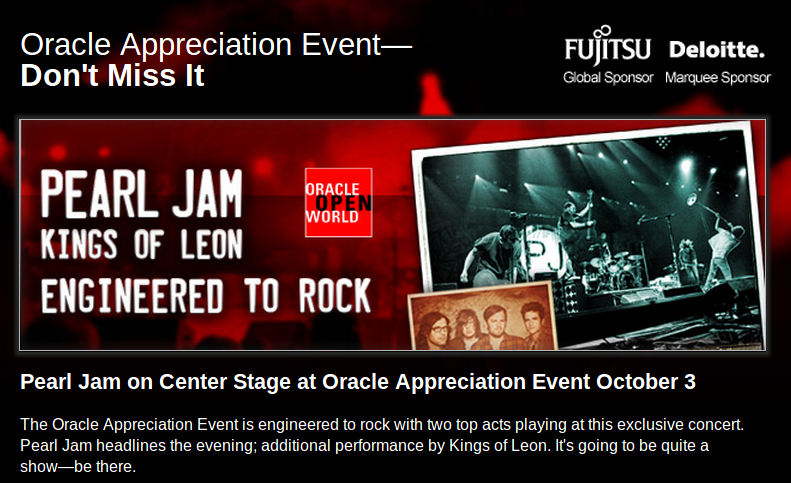 Oracle Appreciation Event—
Don't Miss It

FUJITSU
Global Sponsor

Deloitte.
Marquee Sponsor

PEARL JAM
KINGS OF LEON
ENGINEERED TO ROCK

ORACLE
OPEN
WORLD

PJ

Pearl Jam on Center Stage at Oracle Appreciation Event October 3

The Oracle Appreciation Event is engineered to rock with two top acts playing at this exclusive concert. Pearl Jam headlines the evening; additional performance by Kings of Leon. It's going to be quite a show—be there.